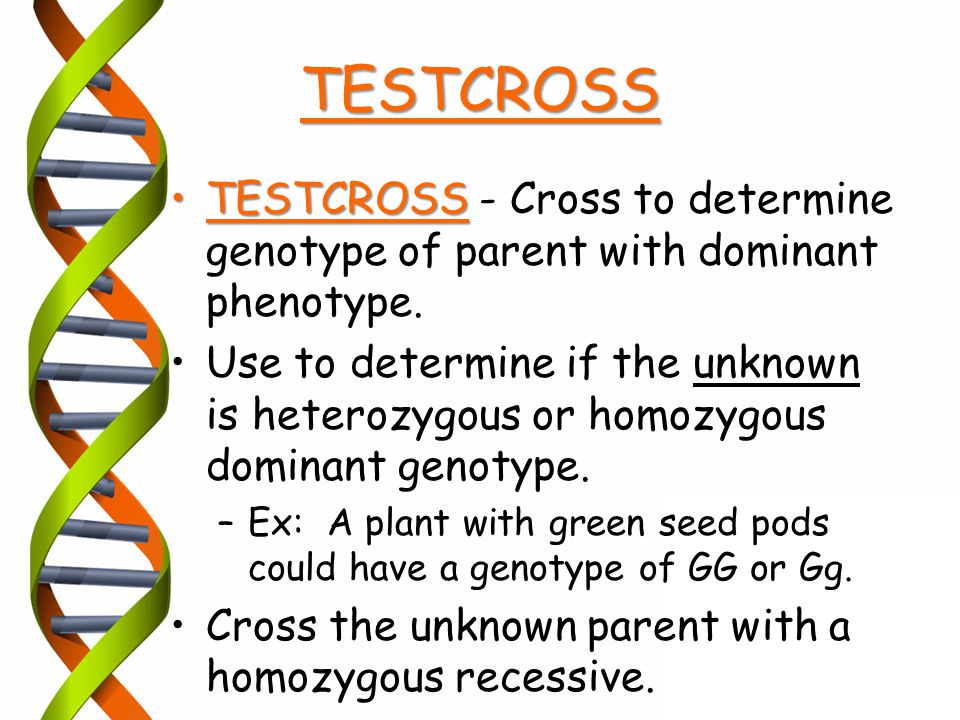 TESTCROSS

• TESTCROSS - Cross to determine genotype of parent with dominant phenotype.
• Use to determine if the unknown is heterozygous or homozygous dominant genotype.
– Ex: A plant with green seed pods could have a genotype of GG or Gg.
• Cross the unknown parent with a homozygous recessive.